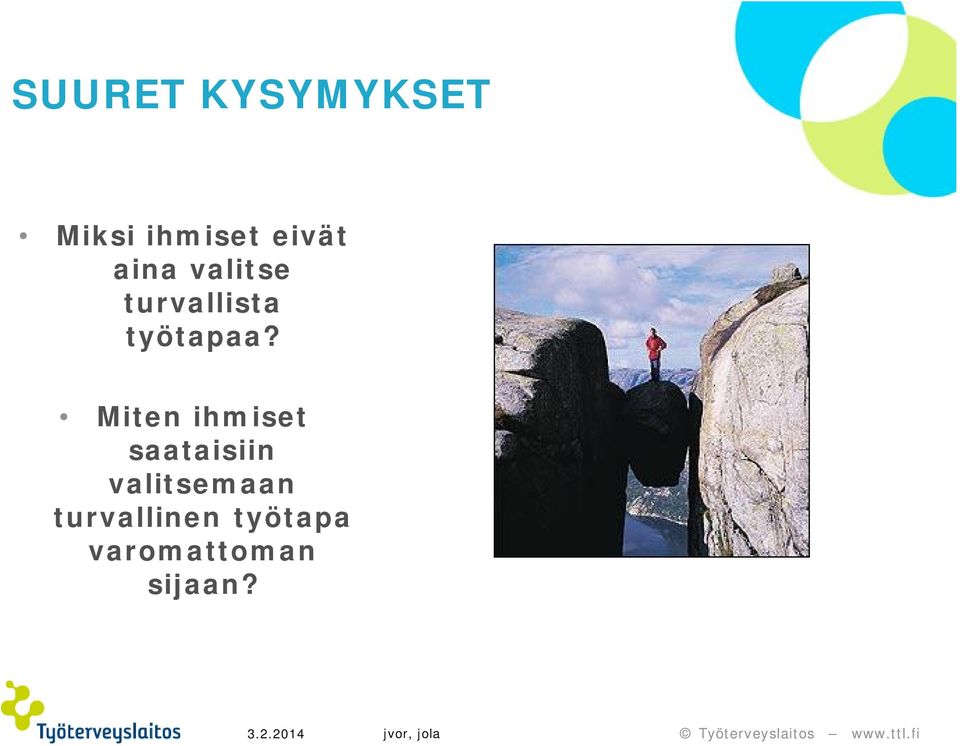 SUURET KYSYMYKSET

• Miksi ihmiset eivät aina valitse turvallista työtapaa?

• Miten ihmiset saataisiin valitsemaan turvallinen työtapa varomattoman sijaan?

Työterveyslaitos

3.2.2014

jvor, jola

© Työterveyslaitos – www.ttl.fi